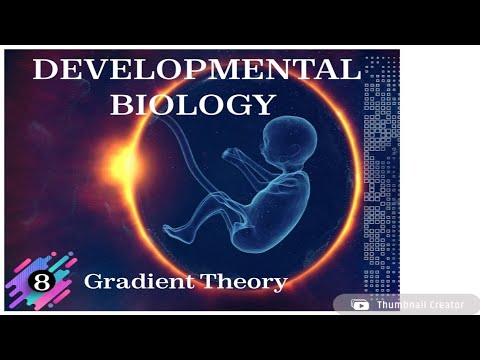 DEVELOPMENTAL BIOLOGY

8 Gradient Theory

Thumbnail Creator